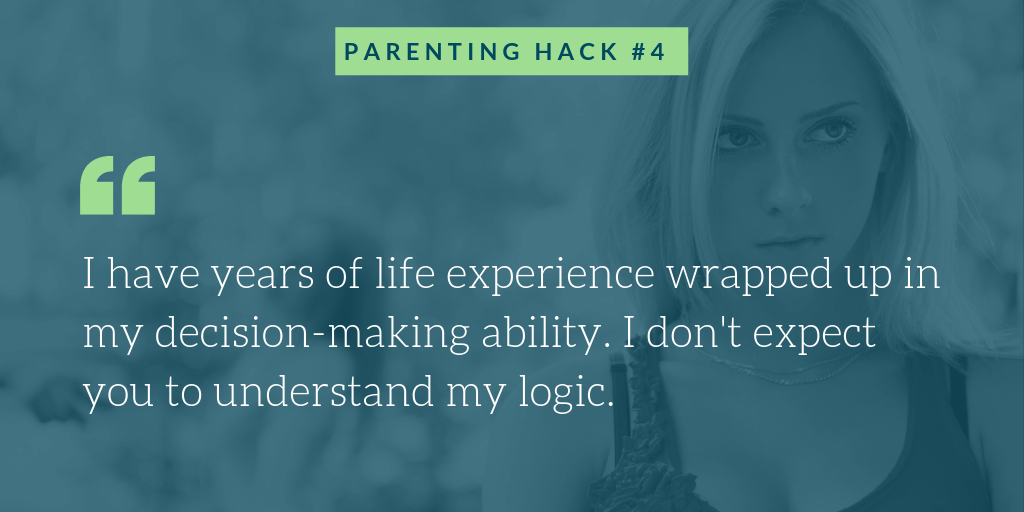 PARENTING HACK #4

“

I have years of life experience wrapped up in my decision-making ability. I don't expect you to understand my logic.